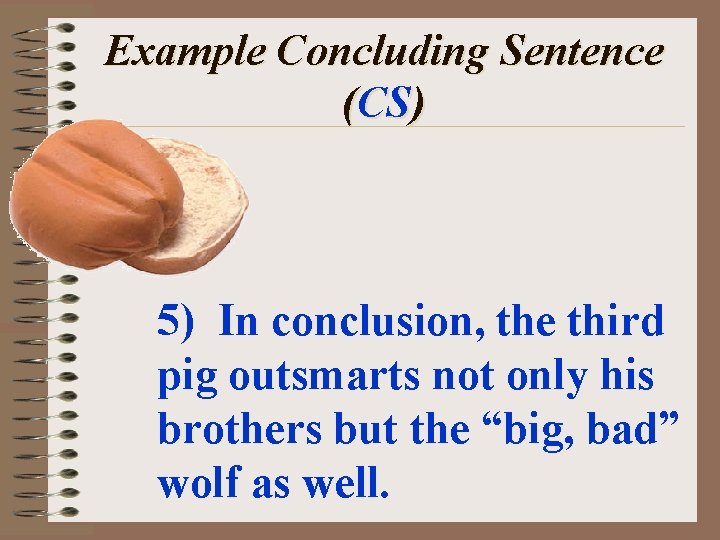 Example Concluding Sentence (CS)

5) In conclusion, the third pig outsmarts not only his brothers but the “big, bad” wolf as well.